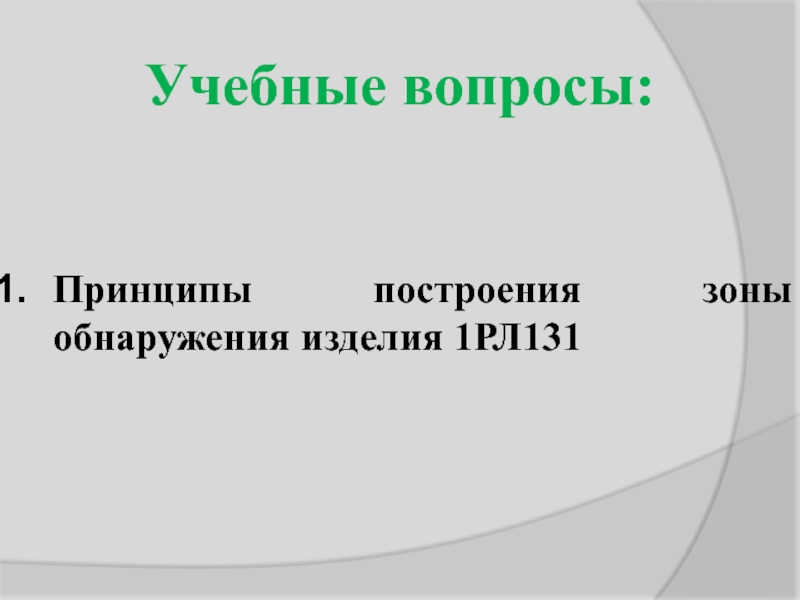 Учебные вопросы:

1. Принципы построения зоны обнаружения изделия 1РЛ131